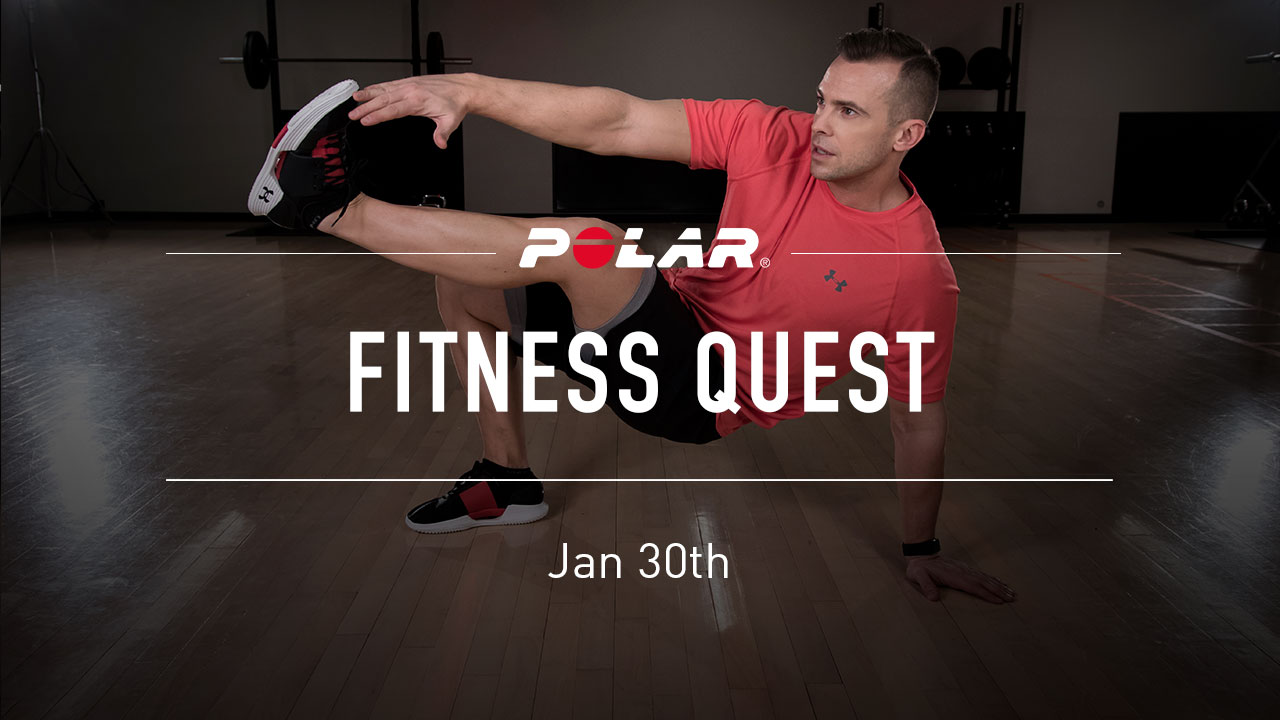 POLAR®

FITNESS QUEST

Jan 30th